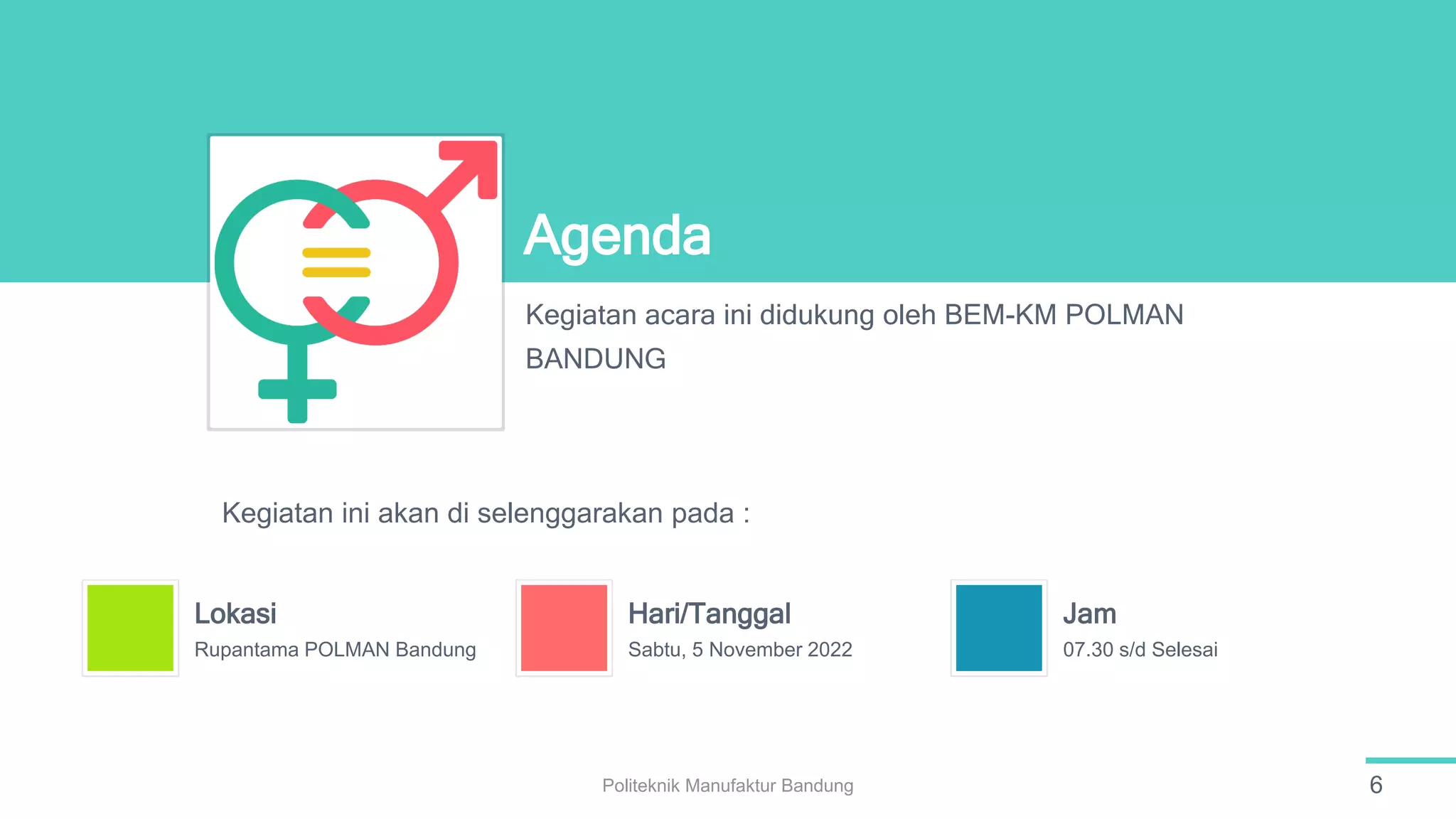 Agenda

Kegiatan acara ini didukung oleh BEM-KM POLMAN BANDUNG

Kegiatan ini akan di selenggarakan pada :

Lokasi
Rupantama POLMAN Bandung

Hari/Tanggal
Sabtu, 5 November 2022

Jam
07.30 s/d Selesai

Politeknik Manufaktur Bandung

6